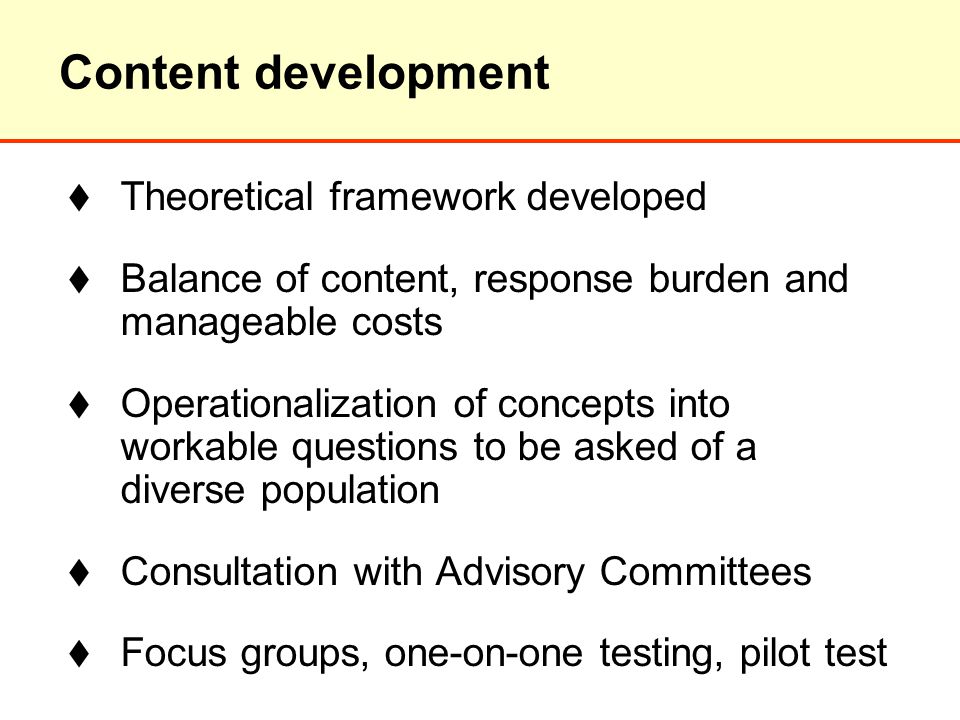 Content development

♦ Theoretical framework developed

♦ Balance of content, response burden and manageable costs

♦ Operationalization of concepts into workable questions to be asked of a diverse population

♦ Consultation with Advisory Committees

♦ Focus groups, one-on-one testing, pilot test